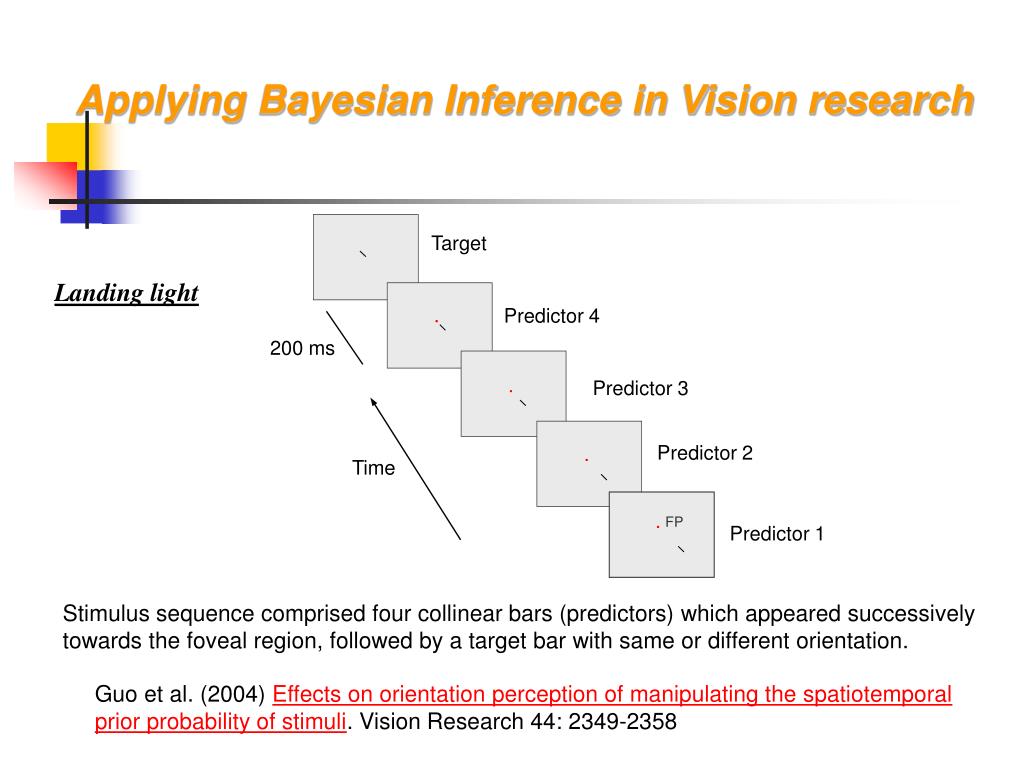 Applying Bayesian Inference in Vision research

Landing light

Target

Predictor 4

200 ms

Predictor 3

Time

Predictor 2

FP

Predictor 1

Stimulus sequence comprised four collinear bars (predictors) which appeared successively towards the foveal region, followed by a target bar with same or different orientation.

Guo et al. (2004) Effects on orientation perception of manipulating the spatiotemporal prior probability of stimuli. Vision Research 44: 2349-2358